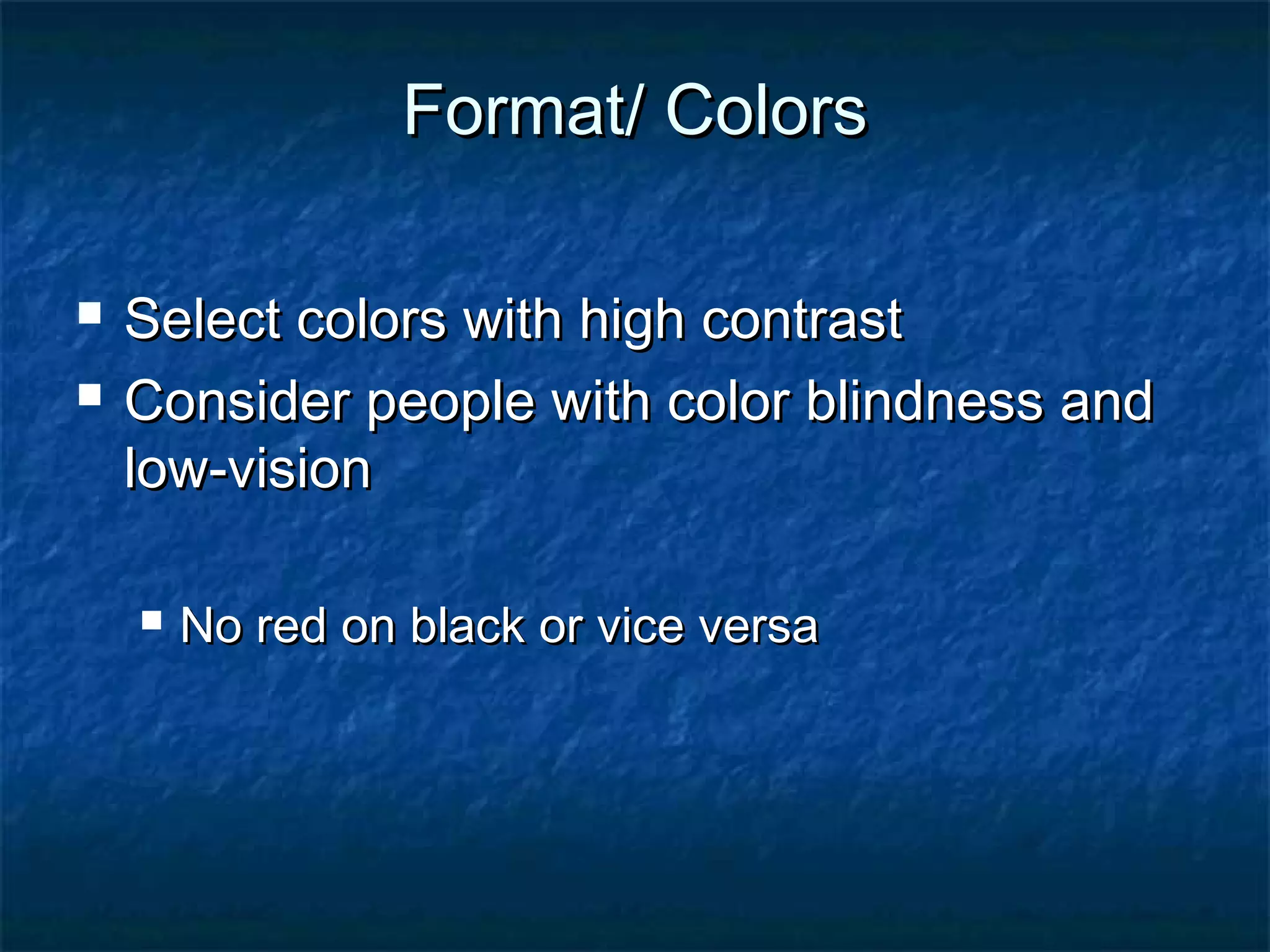 Format/ Colors

▪ Select colors with high contrast
▪ Consider people with color blindness and low-vision

▪ No red on black or vice versa